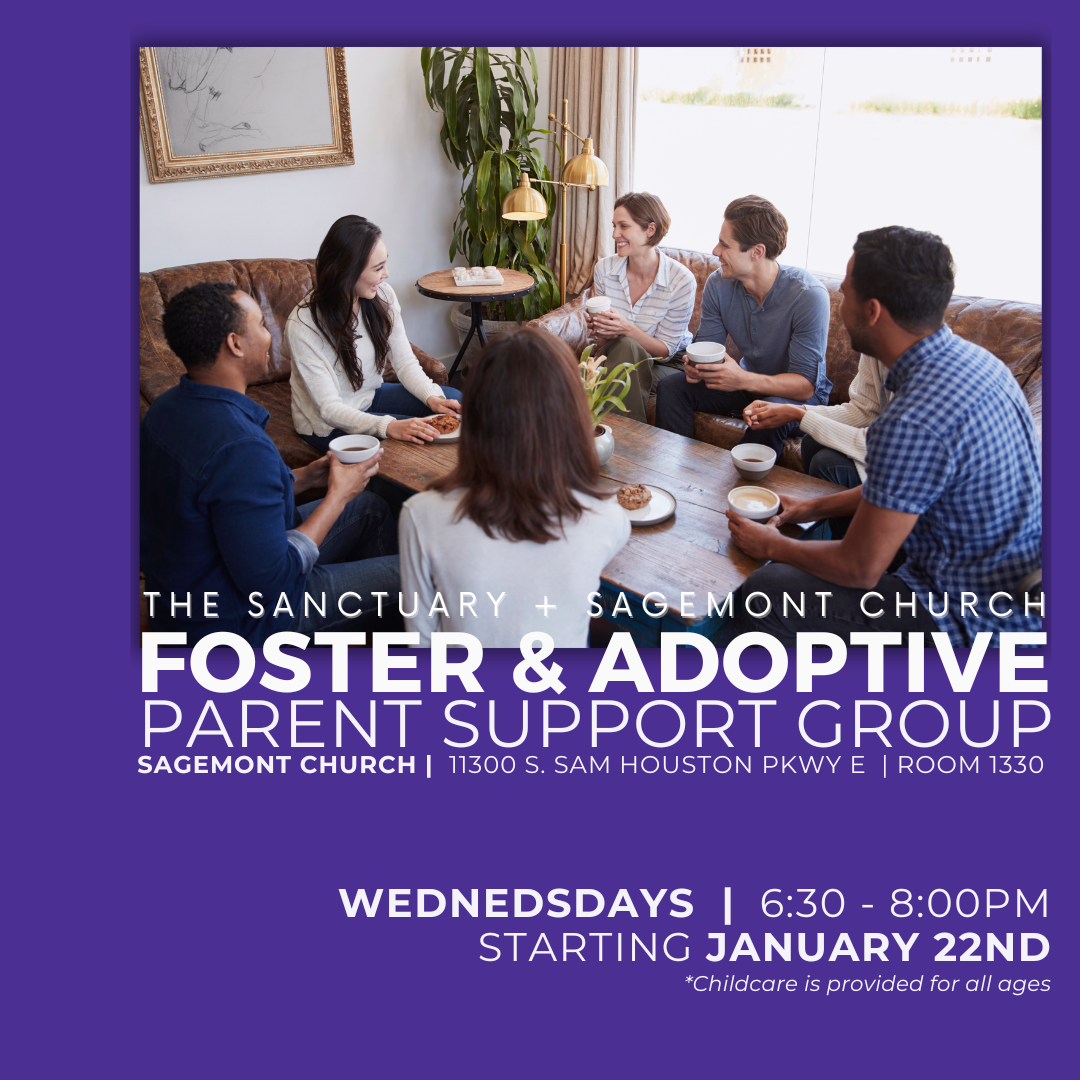 THE SANCTUARY + SAGEMONT CHURCH
FOSTER & ADOPTIVE
PARENT SUPPORT GROUP
SAGEMONT CHURCH | 11300 S. SAM HOUSTON PKWY E | ROOM 1330

WEDNESDAYS | 6:30 - 8:00PM
STARTING JANUARY 22ND
*Childcare is provided for all ages